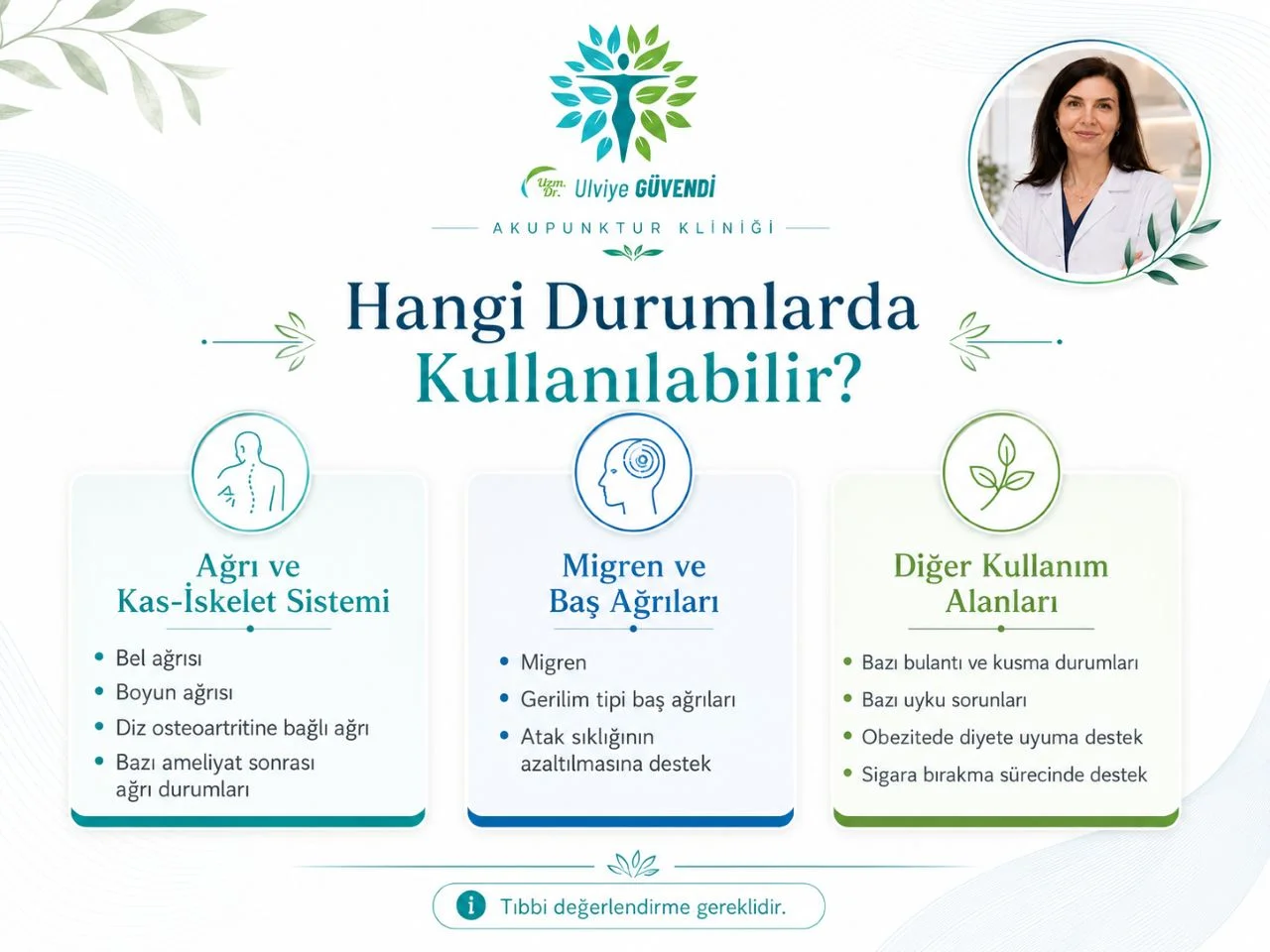 Uzm. Dr. Ulviye GÜVENDİ

AKUPUNKTUR KLİNİĞİ

Hangi Durumlarda Kullanılabilir?

Ağrı ve Kas-İskelet Sistemi

• Bel ağrısı
• Boyun ağrısı
• Diz osteoartritine bağlı ağrı
• Bazı ameliyat sonrası ağrı durumları

Migren ve Baş Ağrıları

• Migren
• Gerilim tipi baş ağrıları
• Atak sıklığının azaltılmasına destek

Diğer Kullanım Alanları

• Bazı bulantı ve kusma durumları
• Bazı uyku sorunları
• Obezitede diyete uyuma destek
• Sigara bırakma sürecinde destek

Tıbbi değerlendirme gereklidir.